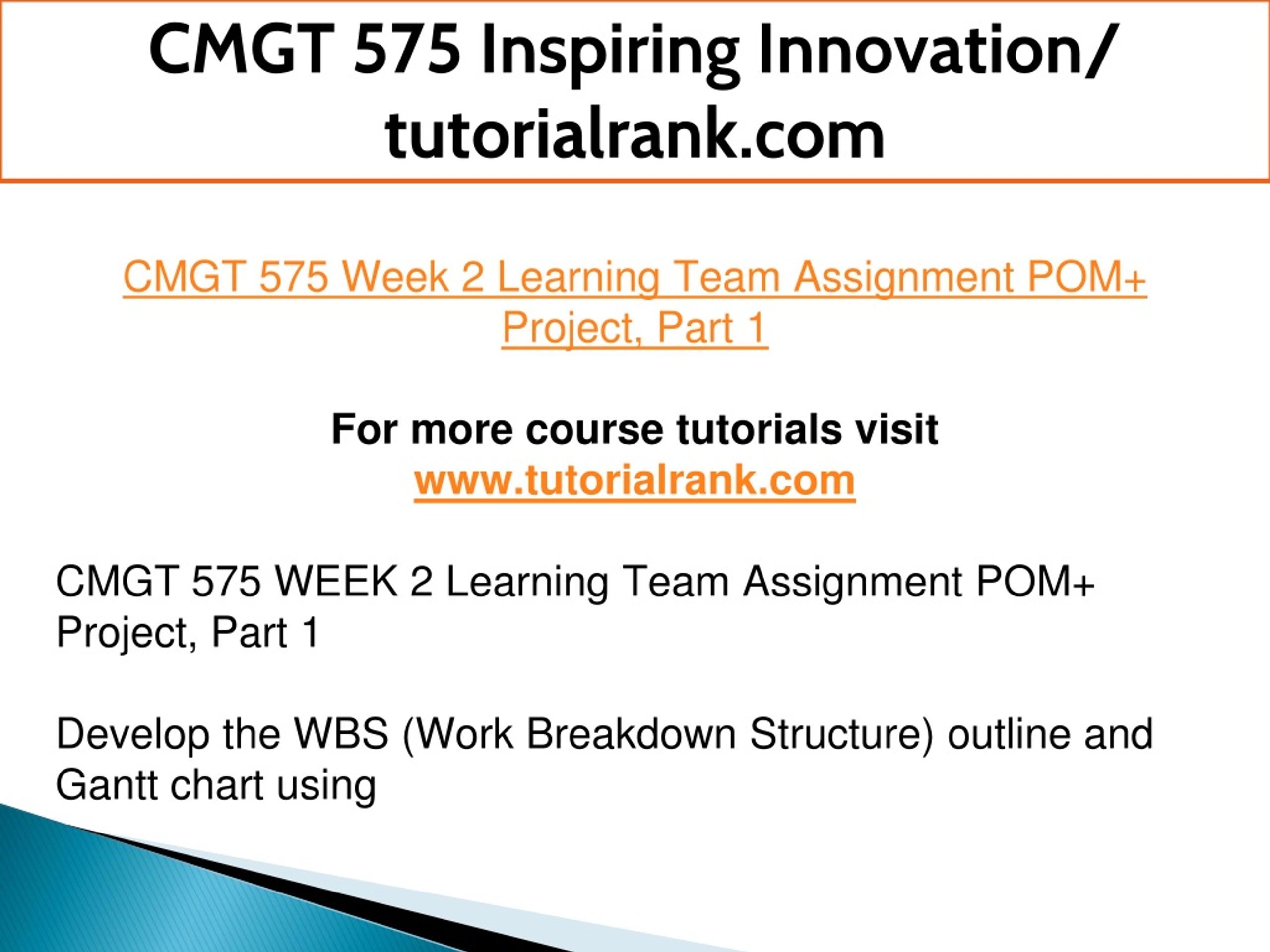 CMGT 575 Inspiring Innovation/ tutorialrank.com

CMGT 575 Week 2 Learning Team Assignment POM+ Project, Part 1

For more course tutorials visit
www.tutorialrank.com

CMGT 575 WEEK 2 Learning Team Assignment POM+ Project, Part 1

Develop the WBS (Work Breakdown Structure) outline and Gantt chart using